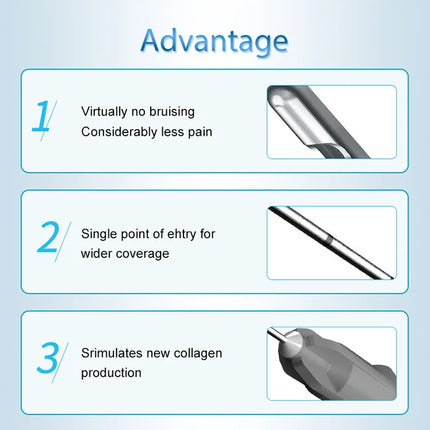 Advantage

1

Virtually no bruising
Considerably less pain

2

Single point of ehtry for wider coverage

3

Srimulates new collagen production